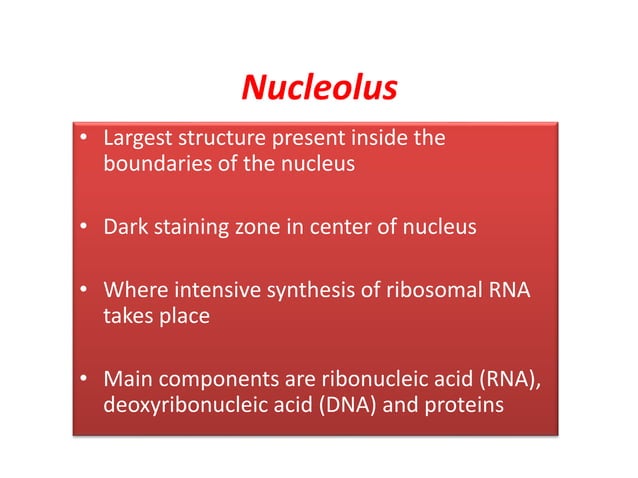 Nucleolus

• Largest structure present inside the boundaries of the nucleus

• Dark staining zone in center of nucleus

• Where intensive synthesis of ribosomal RNA takes place

• Main components are ribonucleic acid (RNA), deoxyribonucleic acid (DNA) and proteins